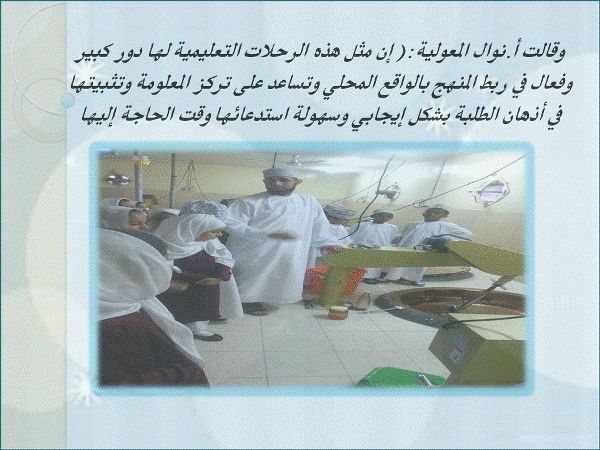 وقالت أ.نوال المعولية: ( إن مثل هذه الرحلات التعليمية لها دور كبير وفعال في ربط المنهج بالواقع المحلي وتساعد على تركز المعلومة وتثبيتها في أذهان الطلبة بشكل إيجابي وسهولة استدعائها وقت الحاجة إليها